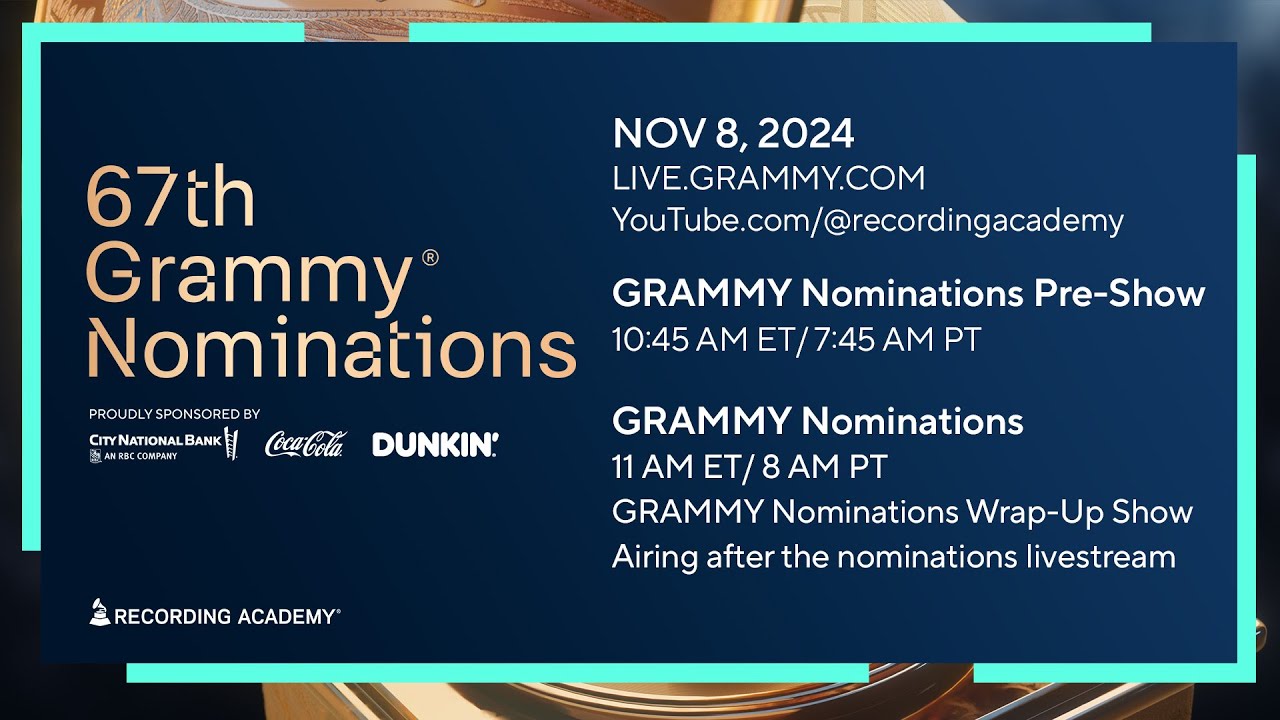 67th Grammy® Nominations

PROUDLY SPONSORED BY

CITY NATIONAL BANK AN RBC COMPANY

Coca-Cola

DUNKIN'

RECORDING ACADEMY®

NOV 8, 2024
LIVE.GRAMMY.COM
YouTube.com/@recordingacademy

GRAMMY Nominations Pre-Show
10:45 AM ET/ 7:45 AM PT

GRAMMY Nominations
11 AM ET/ 8 AM PT
GRAMMY Nominations Wrap-Up Show
Airing after the nominations livestream